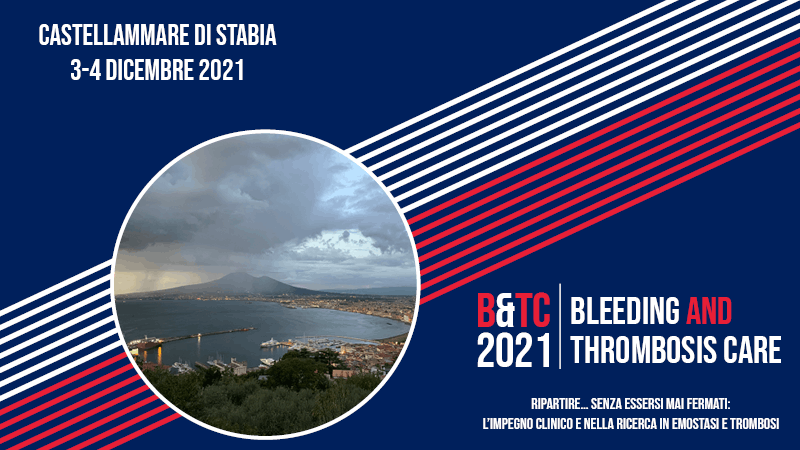 CASTELLAMMARE DI STABIA
3-4 DICEMBRE 2021

B&TC
2021

BLEEDING AND
THROMBOSIS CARE

RIPARTIRE... SENZA ESSERSI MAI FERMATI:
L'IMPEGNO CLINICO E NELLA RICERCA IN EMOSTASI E TROMBOSI